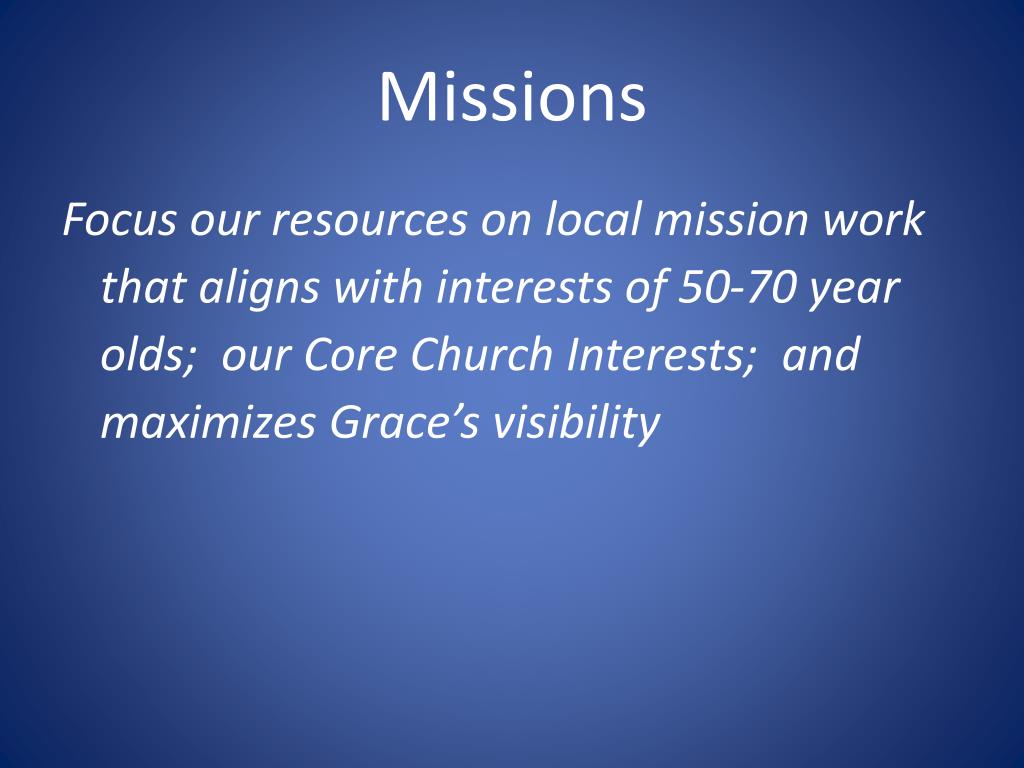 Missions

Focus our resources on local mission work that aligns with interests of 50-70 year olds; our Core Church Interests; and maximizes Grace’s visibility